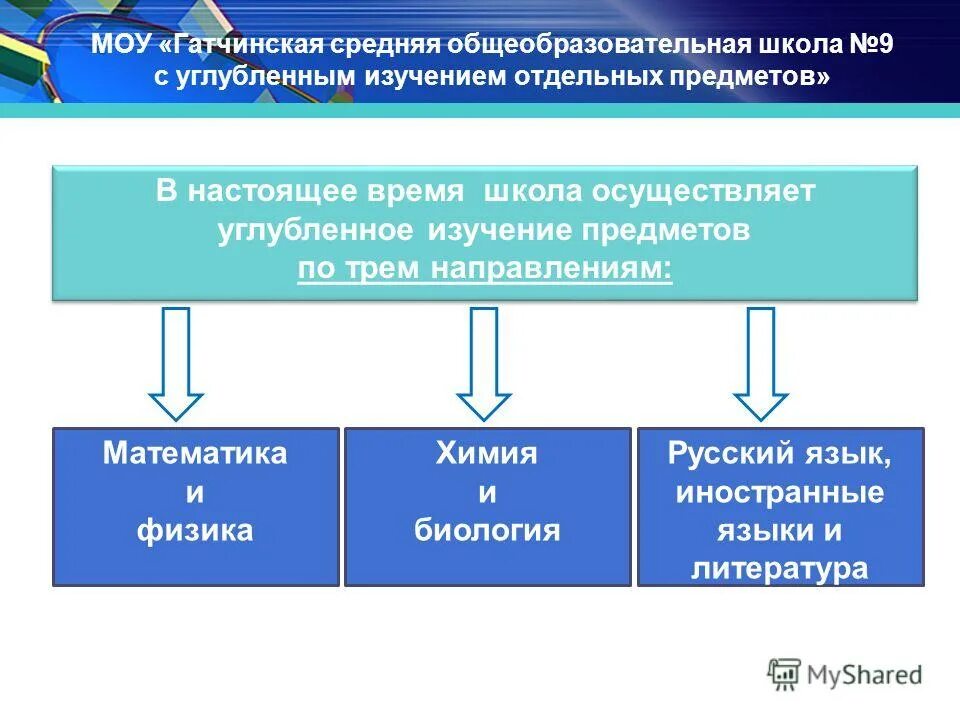 МОУ «Гатчинская средняя общеобразовательная школа №9 с углубленным изучением отдельных предметов»

В настоящее время школа осуществляет углубленное изучение предметов по трем направлениям:

Математика и физика

Химия и биология

Русский язык, иностранные языки и литература

MyShared